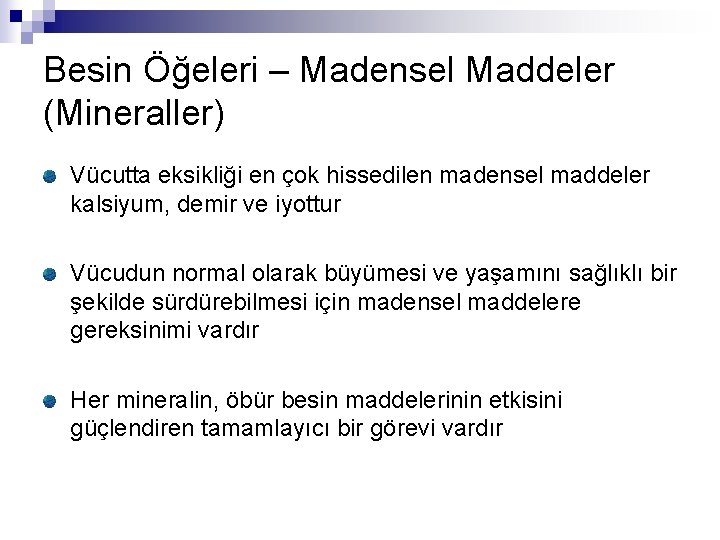 Besin Öğeleri – Madensel Maddeler (Mineraller)

Vücutta eksikliği en çok hissedilen madensel maddeler kalsiyum, demir ve iyottur

Vücudun normal olarak büyümesi ve yaşamını sağlıklı bir şekilde sürdürebilmesi için madensel maddelere gereksinimi vardır

Her mineralin, öbür besin maddelerinin etkisini güçlendiren tamamlayıcı bir görevi vardır